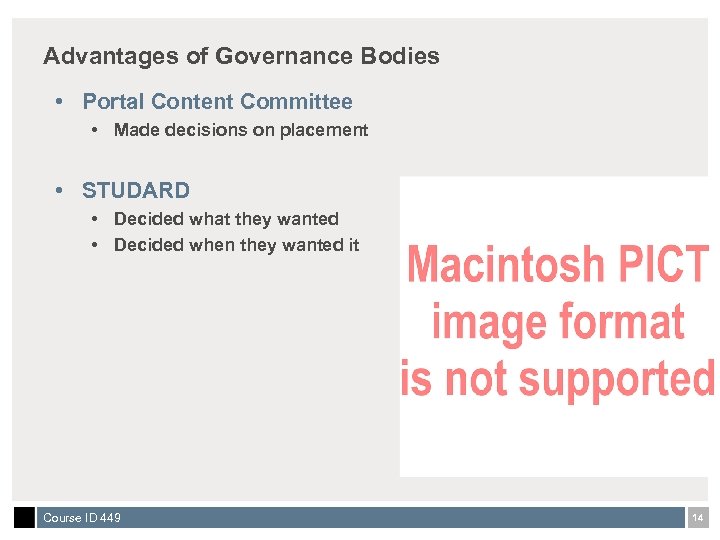 Advantages of Governance Bodies

• Portal Content Committee
  • Made decisions on placement

• STUDARD
  • Decided what they wanted
  • Decided when they wanted it

Macintosh PICT image format is not supported

Course ID 449

14